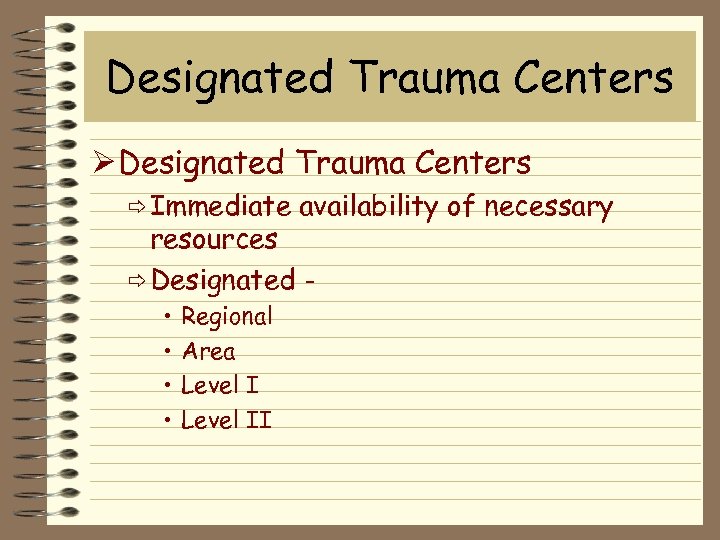 Designated Trauma Centers

➢ Designated Trauma Centers

⇨ Immediate availability of necessary resources

⇨ Designated -

• Regional

• Area

• Level I

• Level II